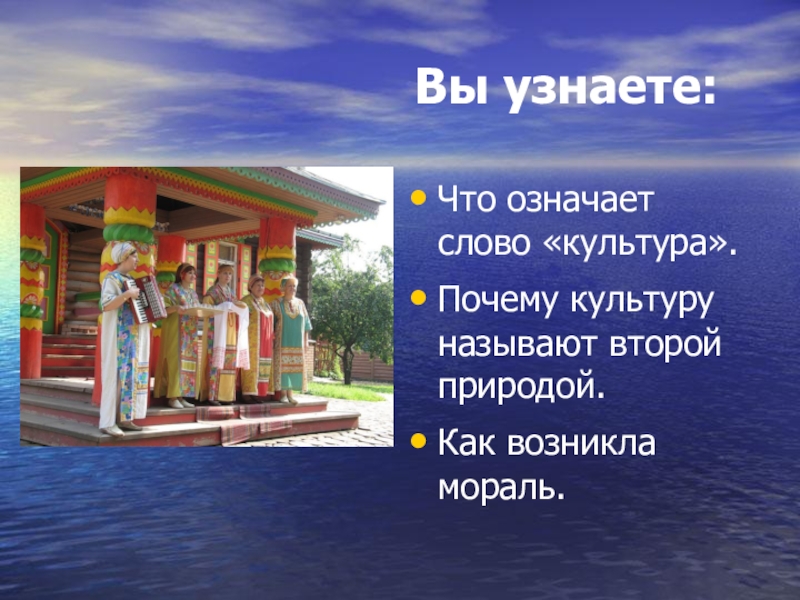 Вы узнаете:

• Что означает слово «культура».

• Почему культуру называют второй природой.

• Как возникла мораль.